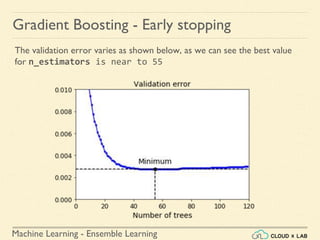 Gradient Boosting - Early stopping

The validation error varies as shown below, as we can see the best value for n_estimators is near to 55

Validation error

0.010
0.008
0.006
0.004
0.002
0.000

Minimum

0
20
40
60
80
100
120

Number of trees

Machine Learning - Ensemble Learning

CLOUD x LAB